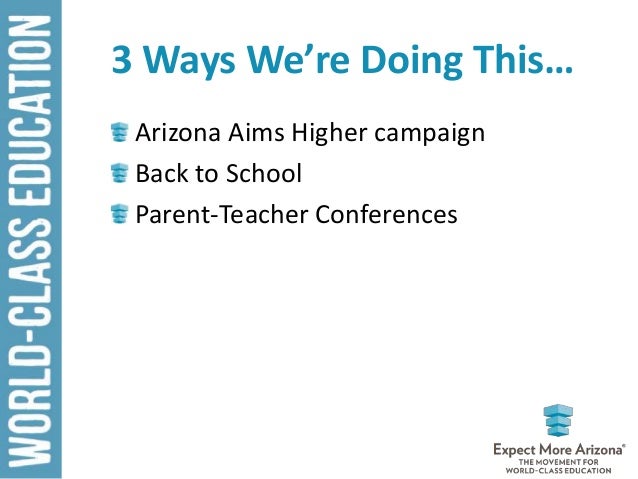 WORLD-CLASS EDUCATION

3 Ways We're Doing This…

Arizona Aims Higher campaign
Back to School
Parent-Teacher Conferences

Expect More Arizona®
THE MOVEMENT FOR
WORLD-CLASS EDUCATION